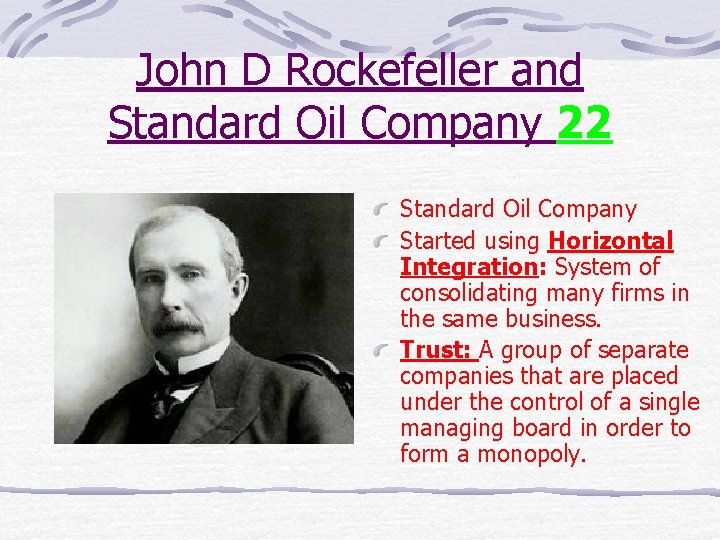 John D Rockefeller and Standard Oil Company 22

Standard Oil Company

Started using Horizontal Integration: System of consolidating many firms in the same business.

Trust: A group of separate companies that are placed under the control of a single managing board in order to form a monopoly.